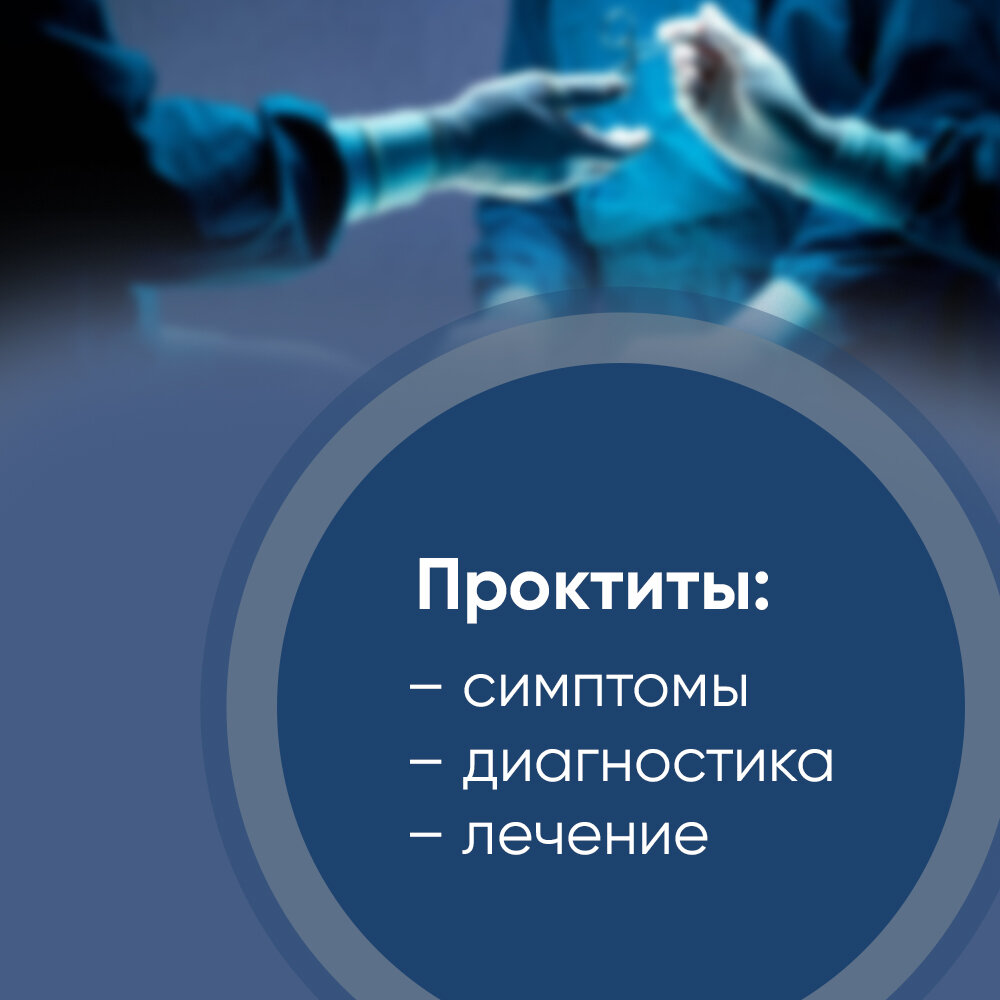 Проктиты:

– симптомы
– диагностика
– лечение